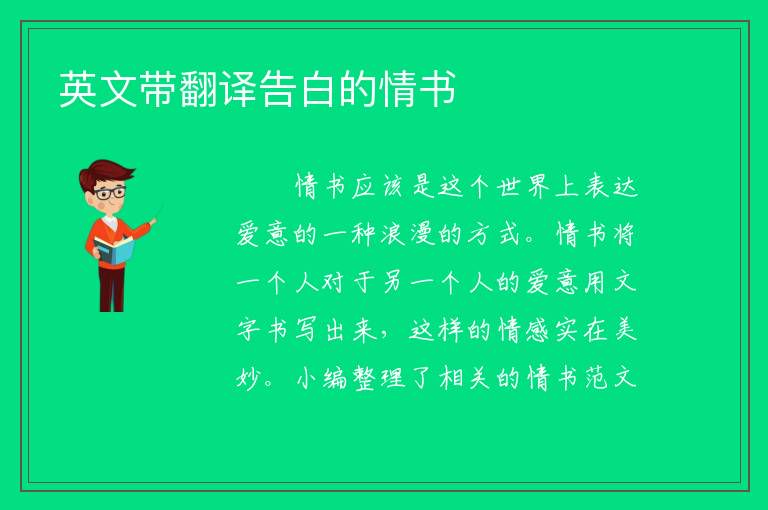 英文带翻译告白的情书

情书应该是这个世界上表达爱意的一种浪漫的方式。情书将一个人对于另一个人的爱意用文字书写出来，这样的情感实在美妙。小编整理了相关的情书范文